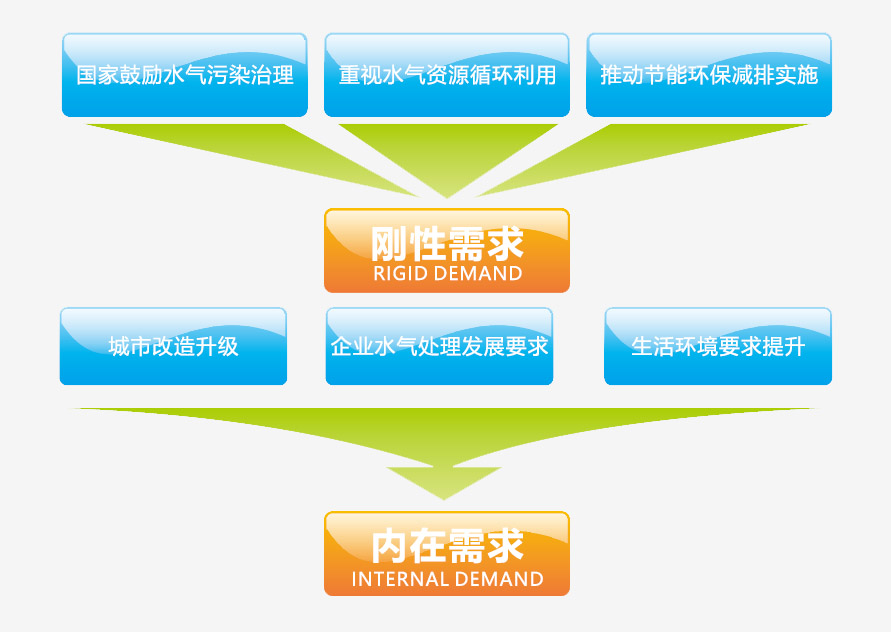 国家鼓励水气污染治理

重视水气资源循环利用

推动节能环保减排实施

刚性需求
RIGID DEMAND

城市改造升级

企业水气处理发展要求

生活环境要求提升

内在需求
INTERNAL DEMAND